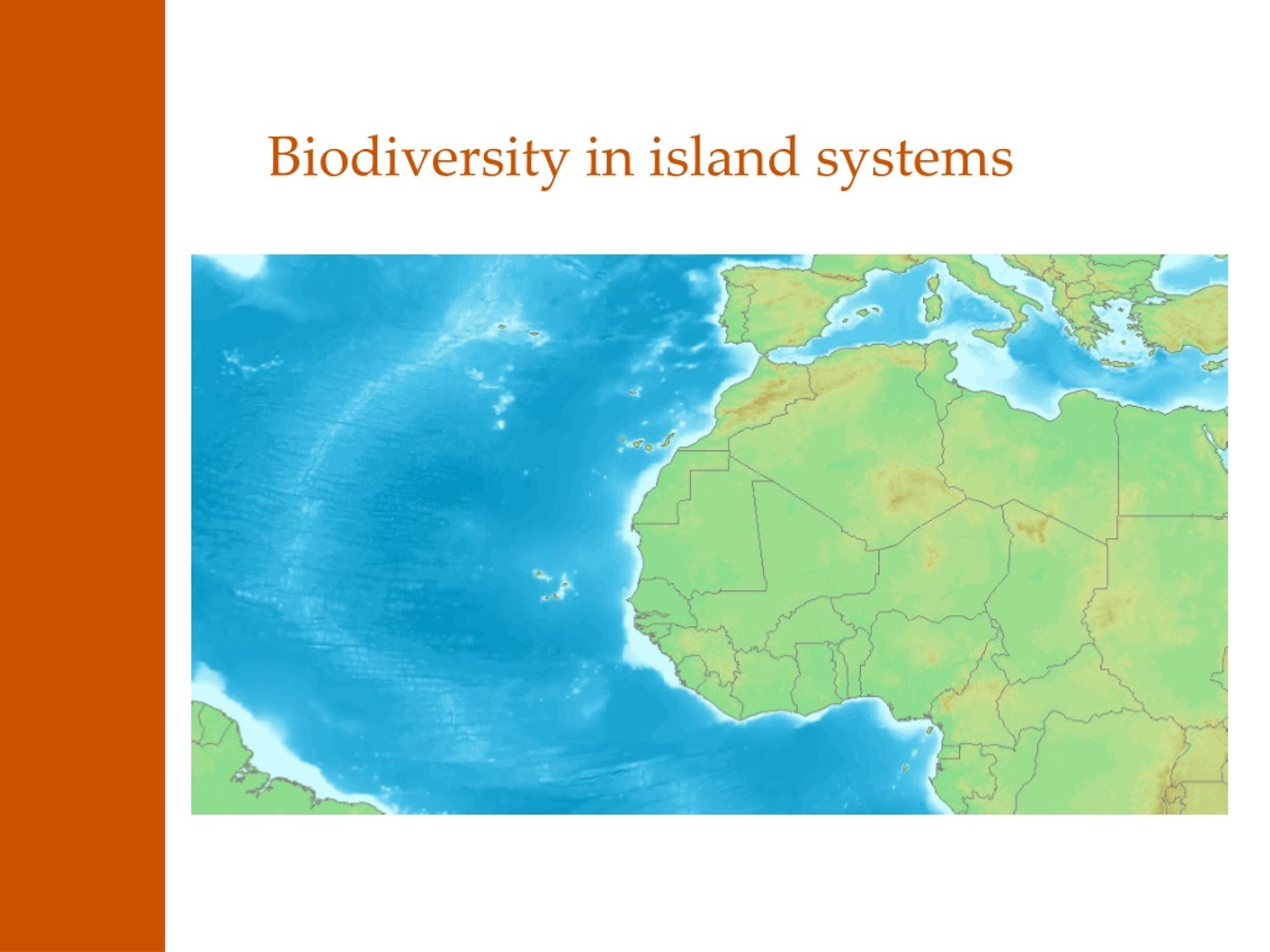 Biodiversity in island systems